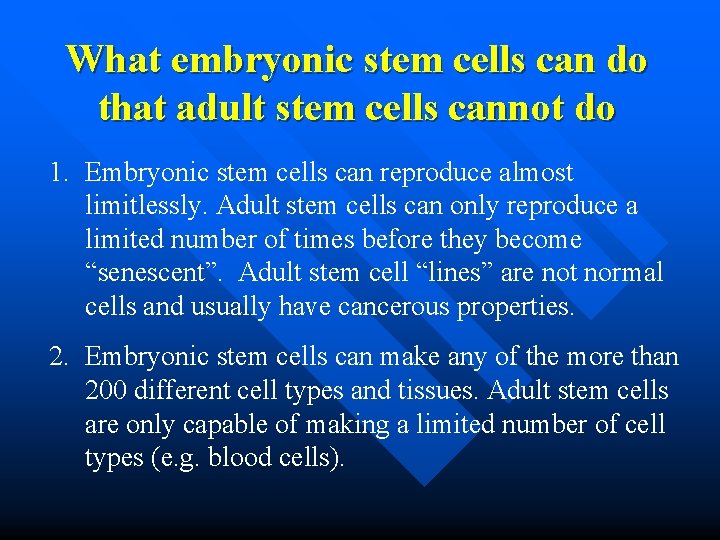 What embryonic stem cells can do that adult stem cells cannot do

1. Embryonic stem cells can reproduce almost limitlessly. Adult stem cells can only reproduce a limited number of times before they become “senescent”. Adult stem cell “lines” are not normal cells and usually have cancerous properties.

2. Embryonic stem cells can make any of the more than 200 different cell types and tissues. Adult stem cells are only capable of making a limited number of cell types (e.g. blood cells).